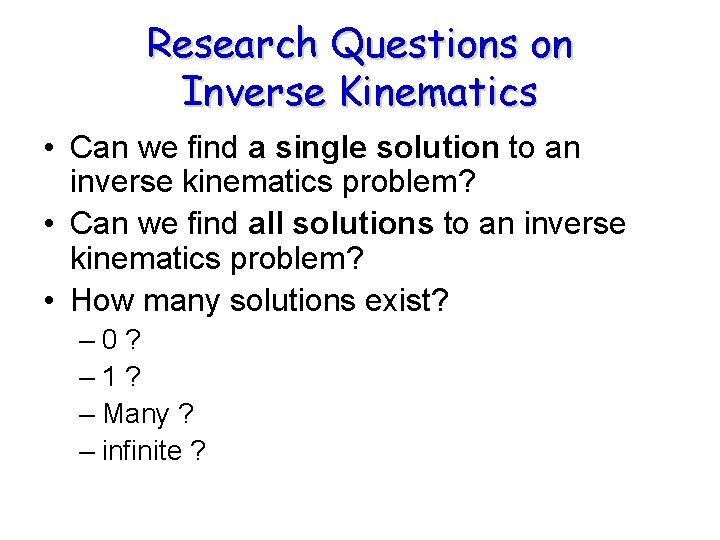 Research Questions on Inverse Kinematics

• Can we find a single solution to an inverse kinematics problem?
• Can we find all solutions to an inverse kinematics problem?
• How many solutions exist?
– 0 ?
– 1 ?
– Many ?
– infinite ?